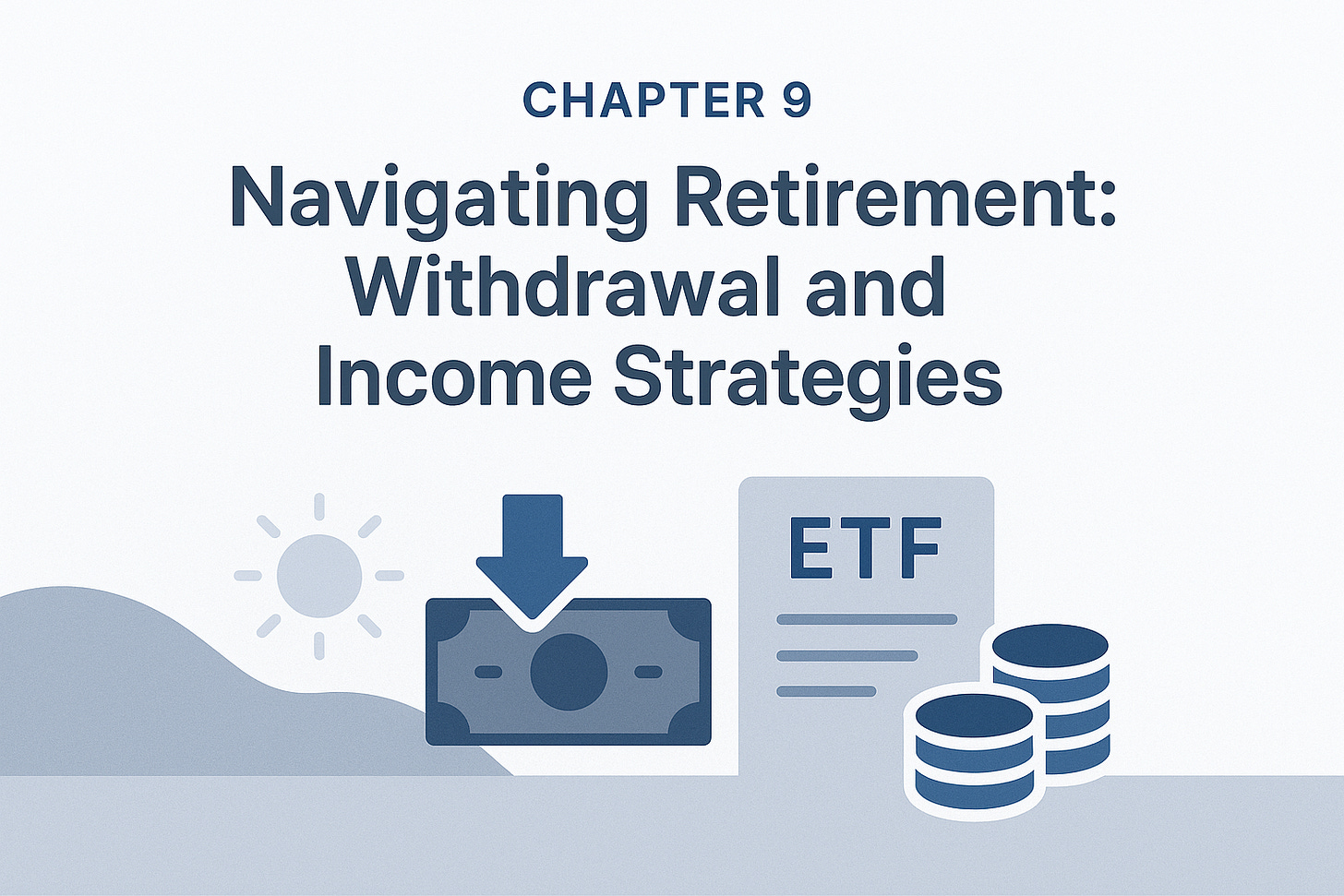 CHAPTER 9

Navigating Retirement: Withdrawal and Income Strategies

ETF